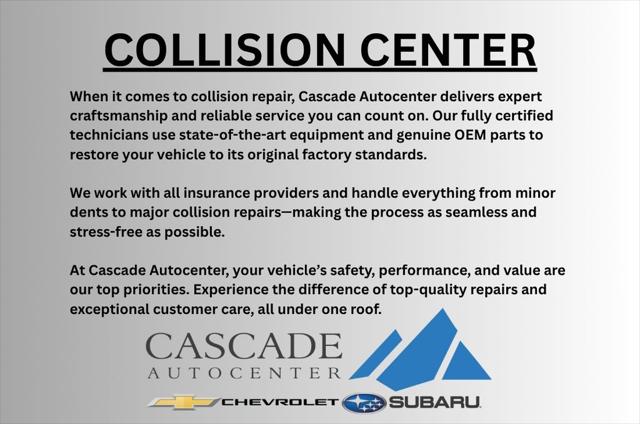 COLLISION CENTER

When it comes to collision repair, Cascade Autocenter delivers expert craftsmanship and reliable service you can count on. Our fully certified technicians use state-of-the-art equipment and genuine OEM parts to restore your vehicle to its original factory standards.

We work with all insurance providers and handle everything from minor dents to major collision repairs—making the process as seamless and stress-free as possible.

At Cascade Autocenter, your vehicle's safety, performance, and value are our top priorities. Experience the difference of top-quality repairs and exceptional customer care, all under one roof.

CASCADE
AUTOCENTER

CHEVROLET SUBARU